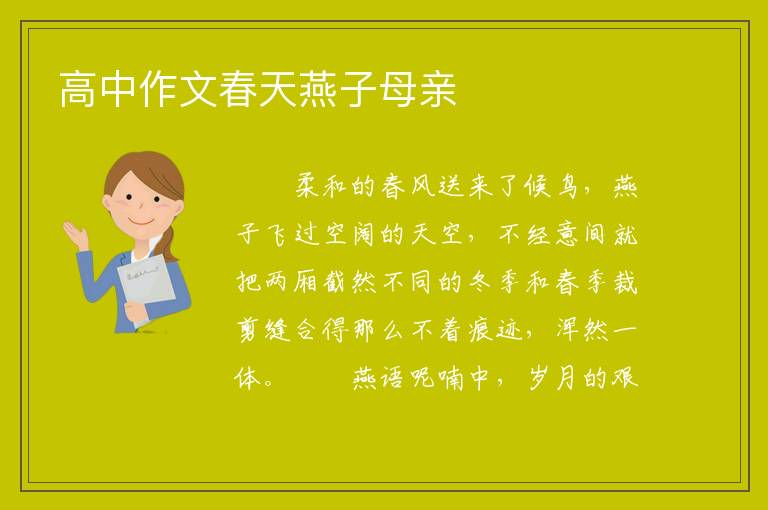 高中作文春天燕子母亲

柔和的春风送来了候鸟，燕子飞过空阔的天空，不经意间就把两厢截然不同的冬季和春季裁剪缝合得那么不着痕迹，浑然一体。 燕语呢喃中，岁月的艰